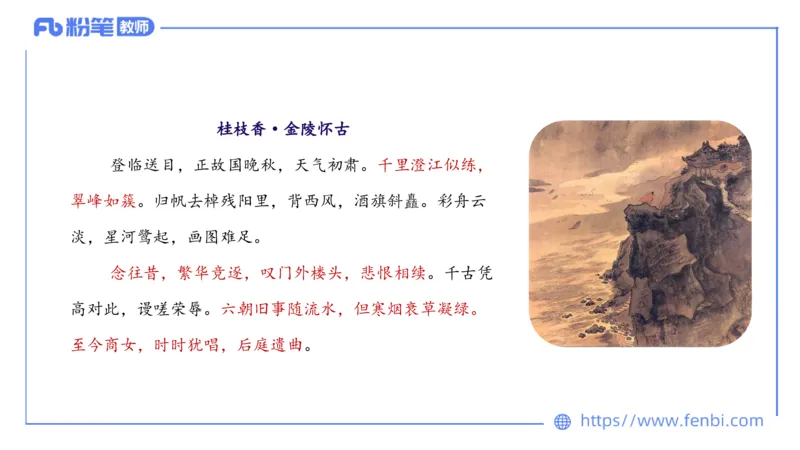 Fb 粉笔 教师

桂枝香·金陵怀古

登临送目，正故国晚秋，天气初肃。千里澄江似练，翠峰如簇。归帆去棹残阳里，背西风，酒旗斜矗。彩舟云淡，星河鹭起，画图难足。

念往昔，繁华竞逐，叹门外楼头，悲恨相续。千古凭高对此，谩嗟荣辱。六朝旧事随流水，但寒烟衰草凝绿。至今商女，时时犹唱，后庭遗曲。

https://www.fenbi.com